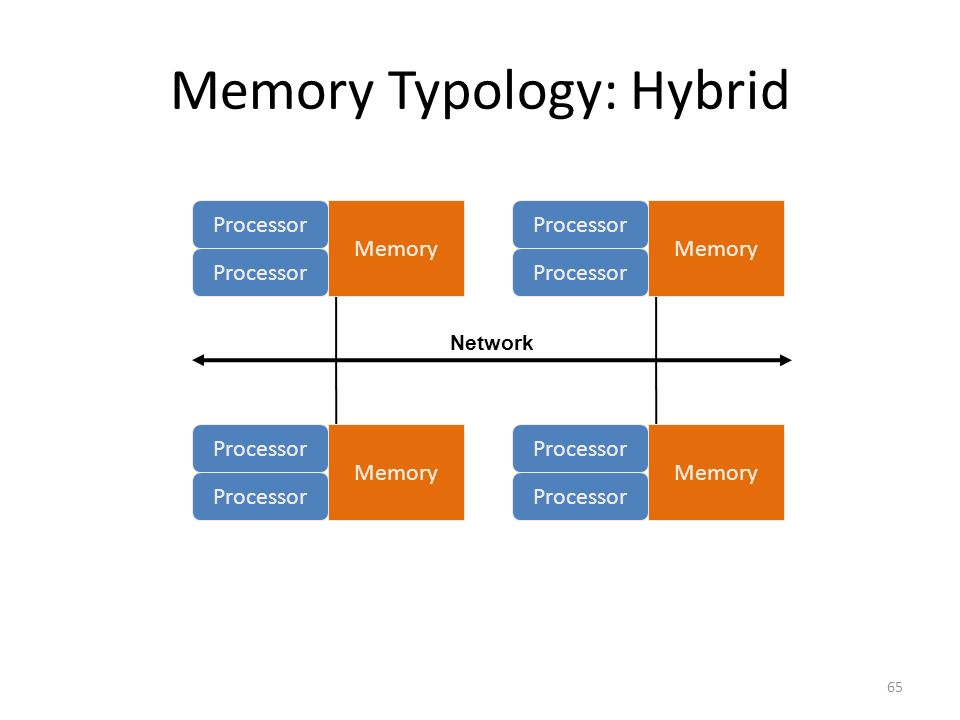 Memory Typology: Hybrid

Processor
Processor
Memory

Processor
Processor
Memory

Network

Processor
Processor
Memory

Processor
Processor
Memory

65